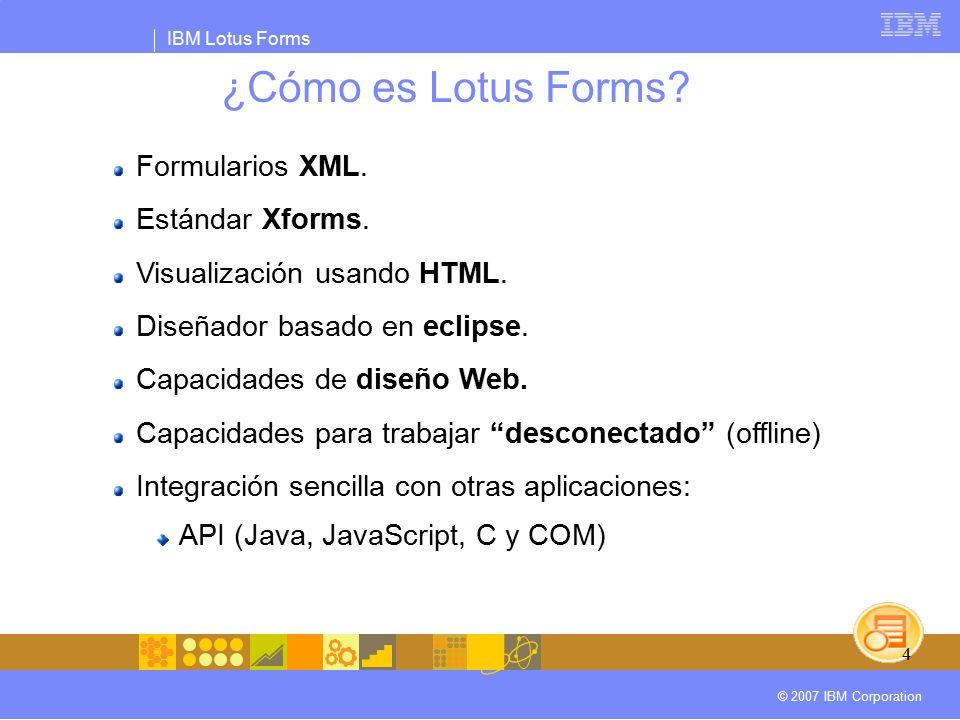 IBM Lotus Forms

IBM

¿Cómo es Lotus Forms?

Formularios XML.

Estándar Xforms.

Visualización usando HTML.

Diseñador basado en eclipse.

Capacidades de diseño Web.

Capacidades para trabajar “desconectado” (offline)

Integración sencilla con otras aplicaciones:

API (Java, JavaScript, C y COM)

4

© 2007 IBM Corporation